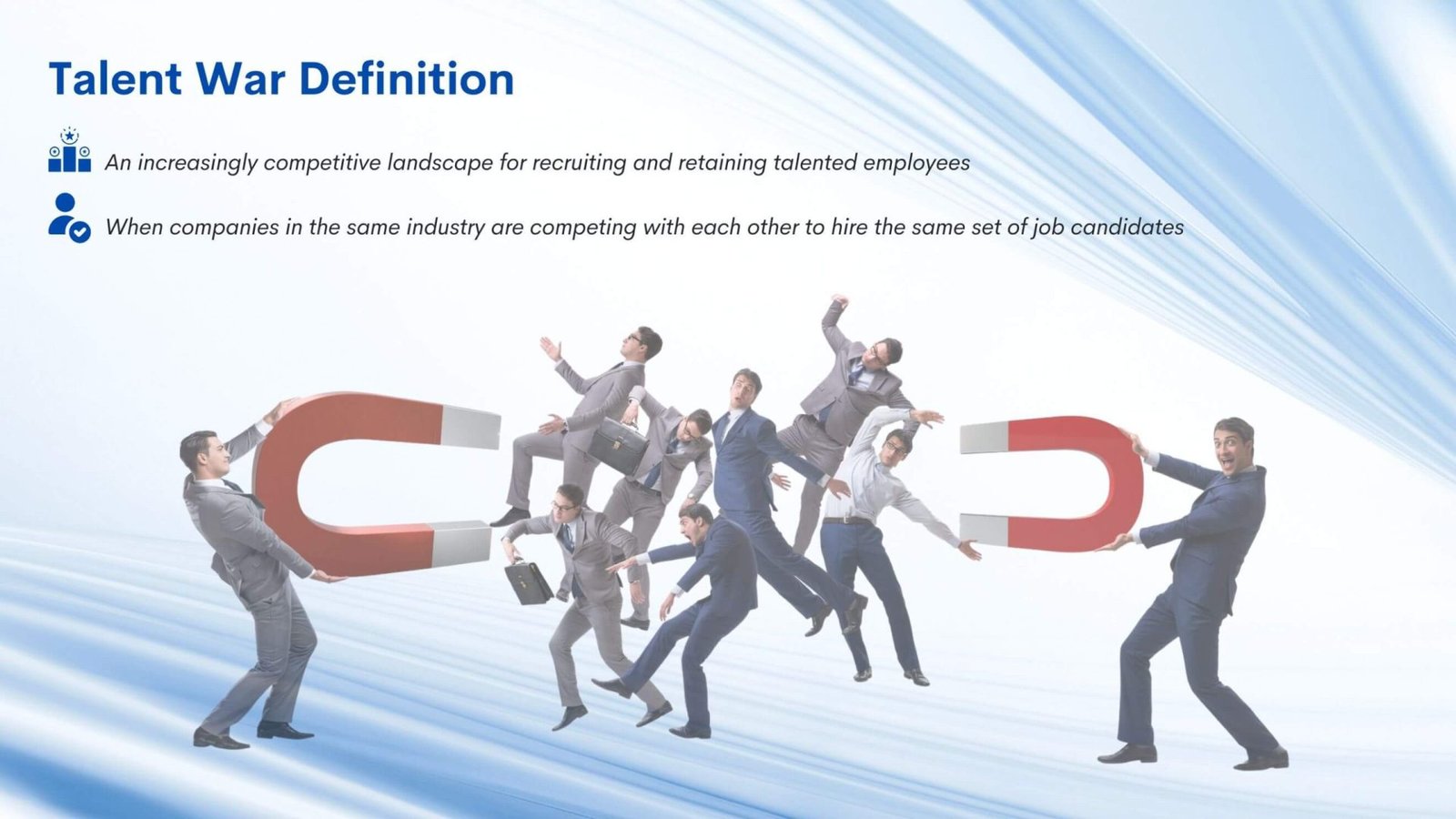 Talent War Definition

An increasingly competitive landscape for recruiting and retaining talented employees

When companies in the same industry are competing with each other to hire the same set of job candidates